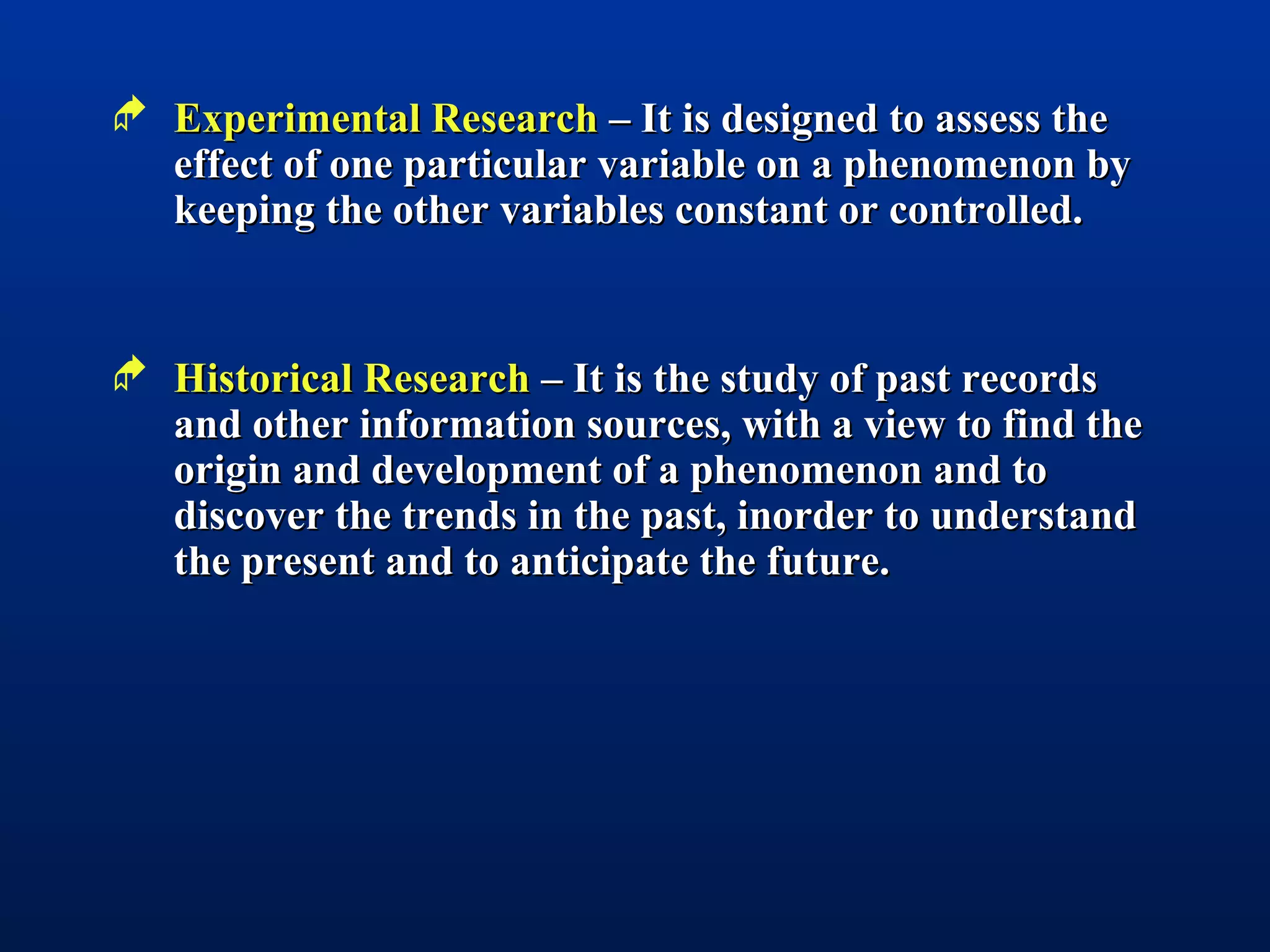 Experimental Research – It is designed to assess the effect of one particular variable on a phenomenon by keeping the other variables constant or controlled.

Historical Research – It is the study of past records and other information sources, with a view to find the origin and development of a phenomenon and to discover the trends in the past, inorder to understand the present and to anticipate the future.